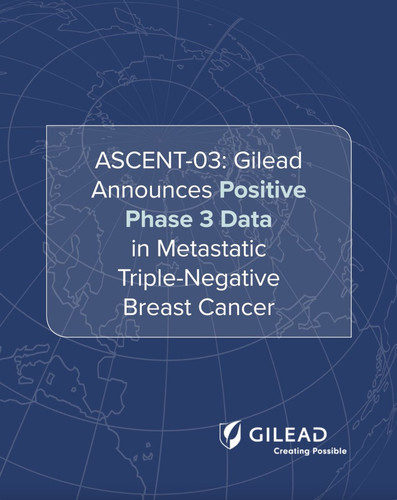 ASCENT-03: Gilead Announces Positive Phase 3 Data in Metastatic Triple-Negative Breast Cancer

GILEAD
Creating Possible